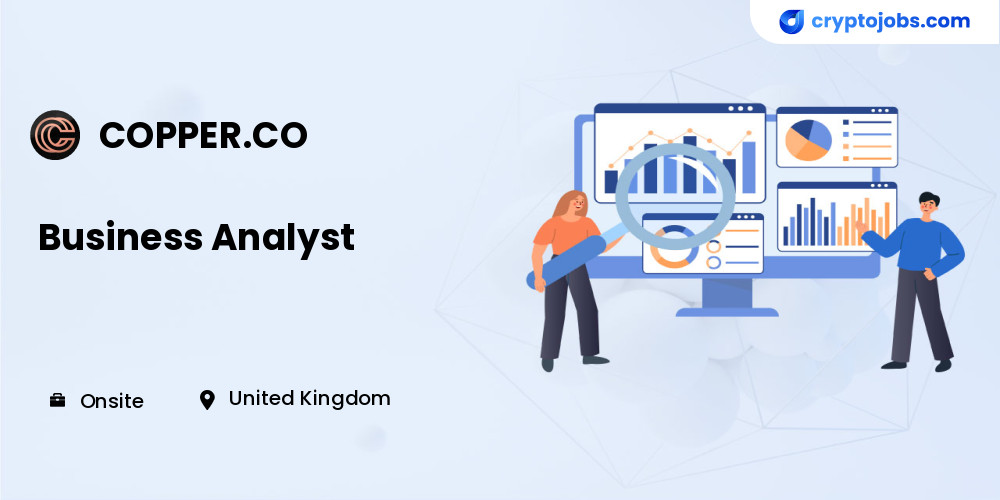 cryptojobs.com

COPPER.CO

Business Analyst

Onsite

United Kingdom